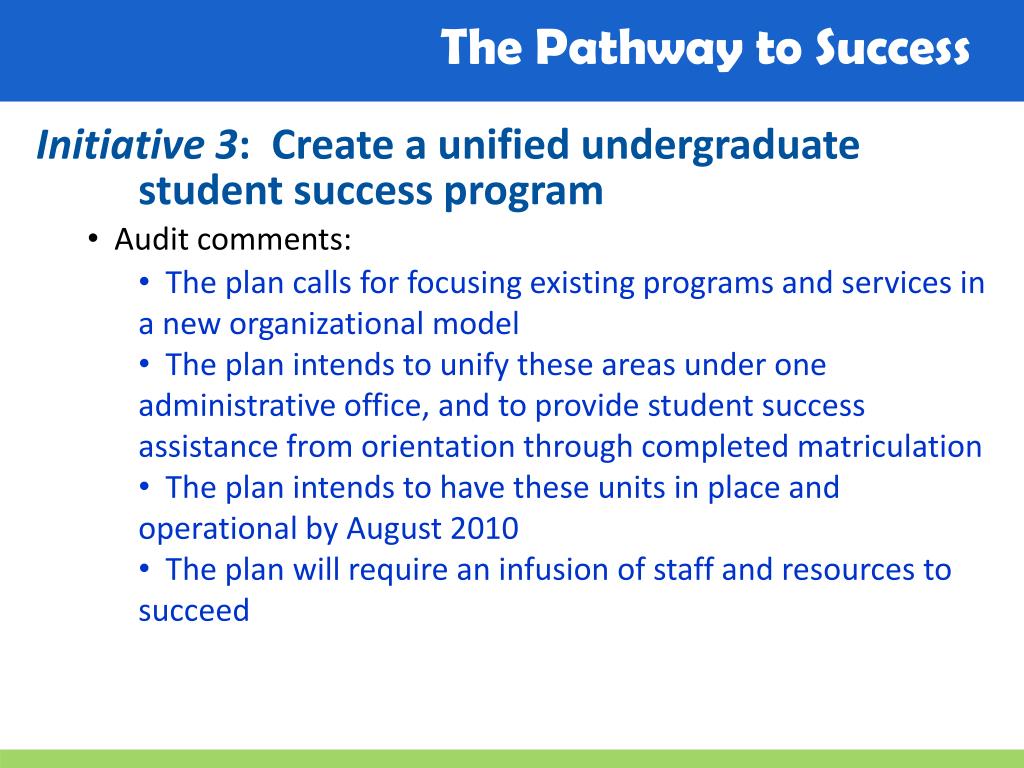 The Pathway to Success

Initiative 3: Create a unified undergraduate student success program

• Audit comments:

• The plan calls for focusing existing programs and services in a new organizational model

• The plan intends to unify these areas under one administrative office, and to provide student success assistance from orientation through completed matriculation

• The plan intends to have these units in place and operational by August 2010

• The plan will require an infusion of staff and resources to succeed